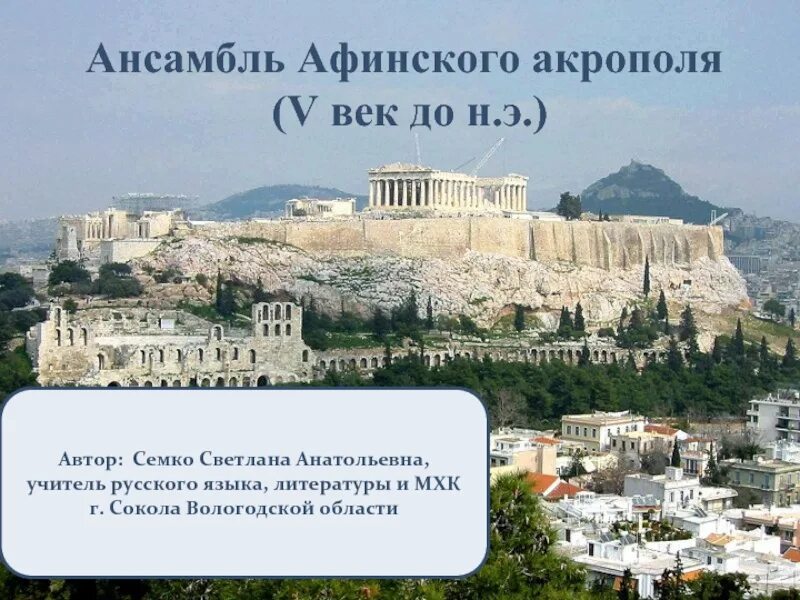 Ансамбль Афинского акрополя
(V век до н.э.)

Автор: Семко Светлана Анатольевна,
учитель русского языка, литературы и МХК
г. Сокола Вологодской области